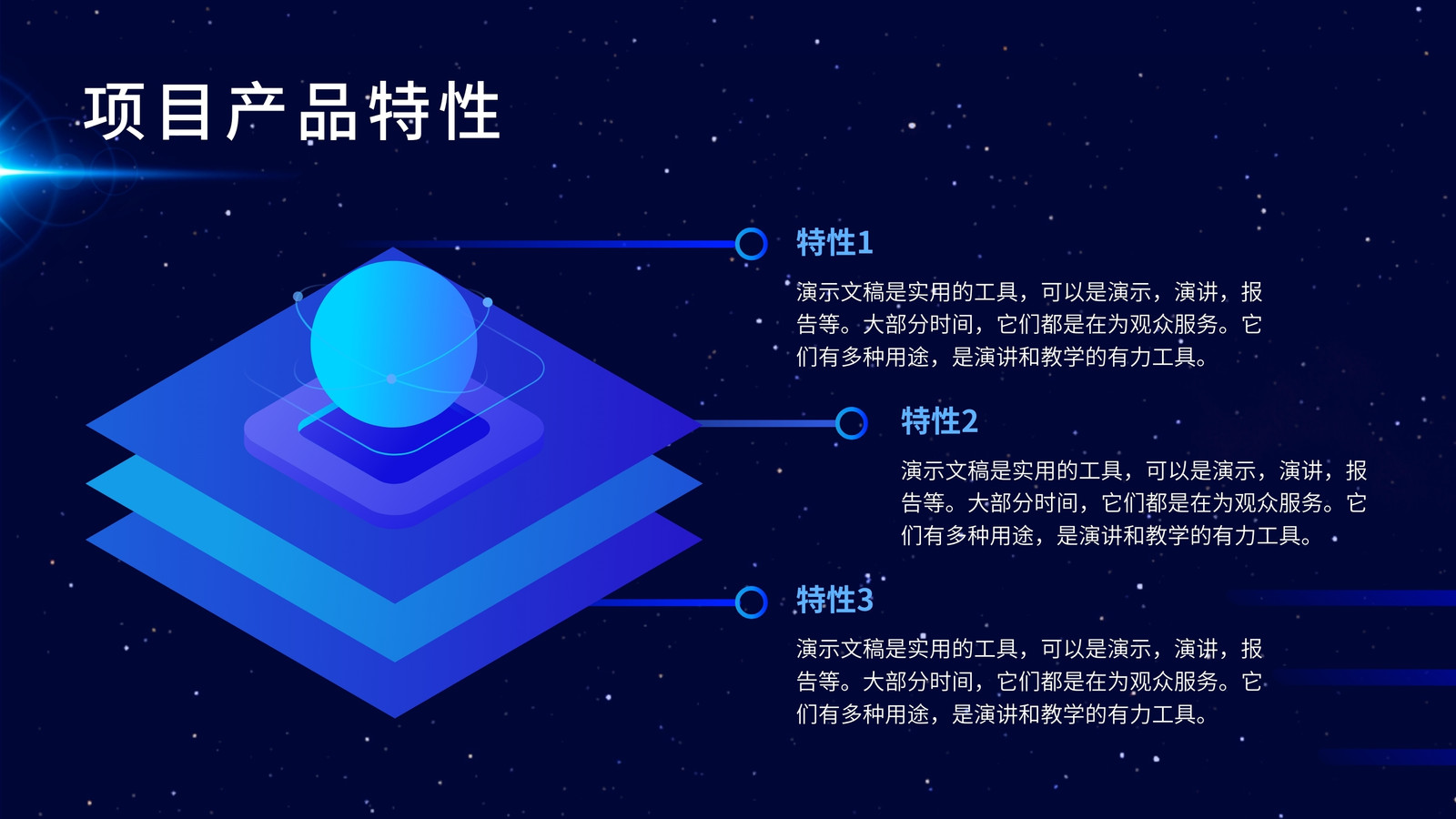 项目产品特性

特性1

演示文稿是实用的工具，可以是演示，演讲，报告等。大部分时间，它们都是在为观众服务。它们有多种用途，是演讲和教学的有力工具。

特性2

演示文稿是实用的工具，可以是演示，演讲，报告等。大部分时间，它们都是在为观众服务。它们有多种用途，是演讲和教学的有力工具。

特性3

演示文稿是实用的工具，可以是演示，演讲，报告等。大部分时间，它们都是在为观众服务。它们有多种用途，是演讲和教学的有力工具。